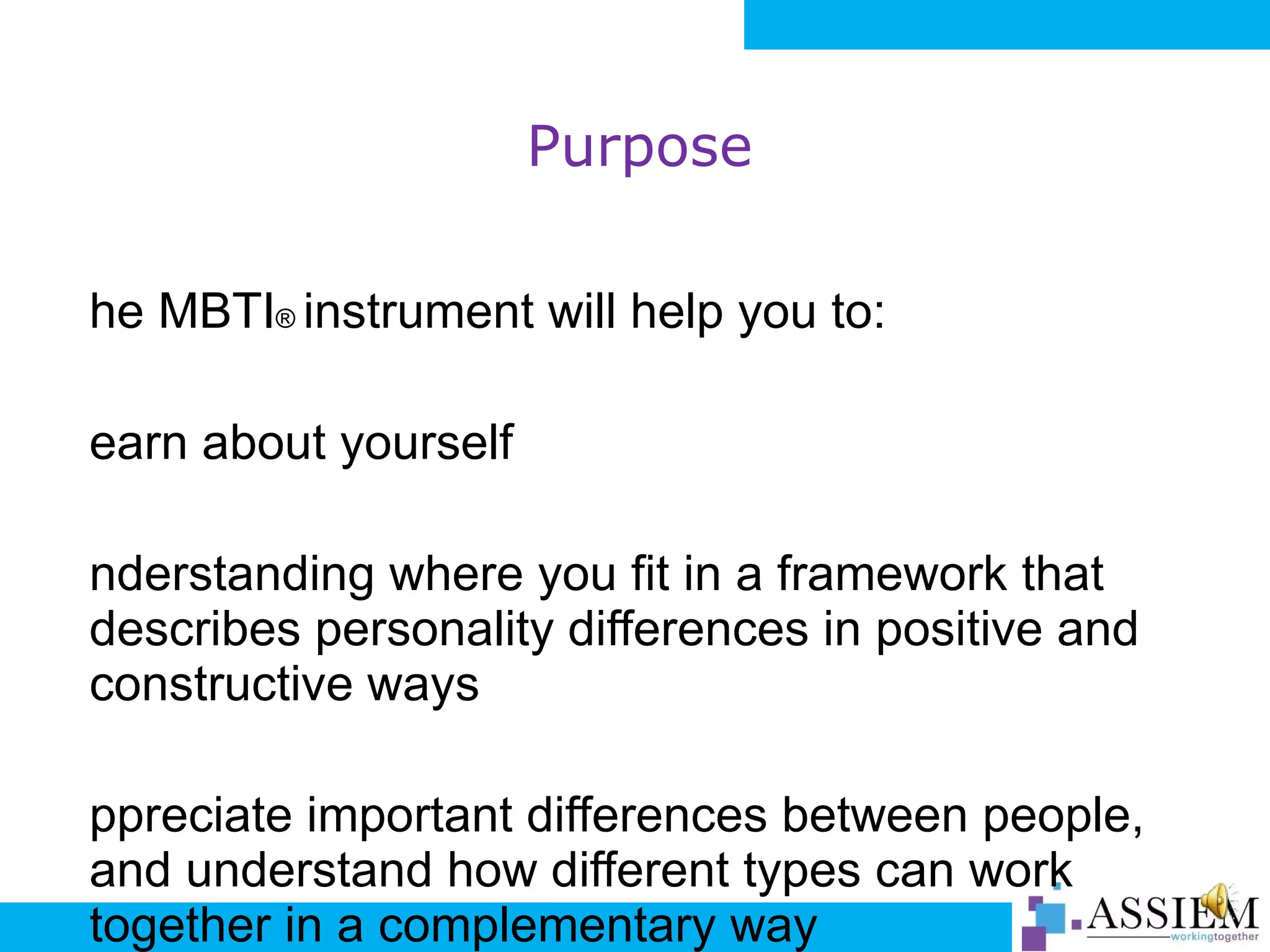 Purpose

he MBTI® instrument will help you to:

earn about yourself

nderstanding where you fit in a framework that describes personality differences in positive and constructive ways

ppreciate important differences between people, and understand how different types can work together in a complementary way

ASSIEM
workingtogether